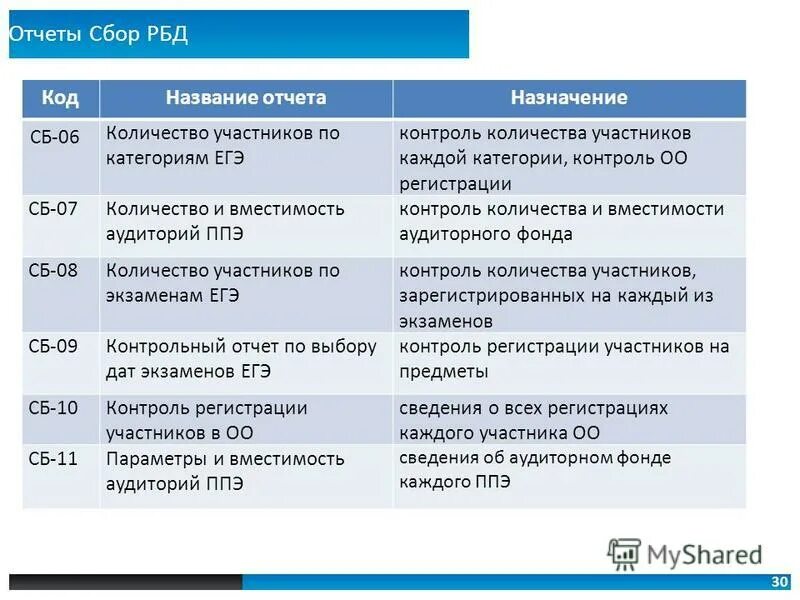 Отчеты Сбор РБД

| Код | Название отчета | Назначение |
|---|---|---|
| СБ-06 | Количество участников по категориям ЕГЭ | контроль количества участников каждой категории, контроль ОО регистрации |
| СБ-07 | Количество и вместимость аудиторий ППЭ | контроль количества и вместимости аудиторного фонда |
| СБ-08 | Количество участников по экзаменам ЕГЭ | контроль количества участников, зарегистрированных на каждый из экзаменов |
| СБ-09 | Контрольный отчет по выбору дат экзаменов ЕГЭ | контроль регистрации участников на предметы |
| СБ-10 | Контроль регистрации участников в ОО | сведения о всех регистрациях каждого участника ОО |
| СБ-11 | Параметры и вместимость аудиторий ППЭ | сведения об аудиторном фонде каждого ППЭ |

MyShared

30